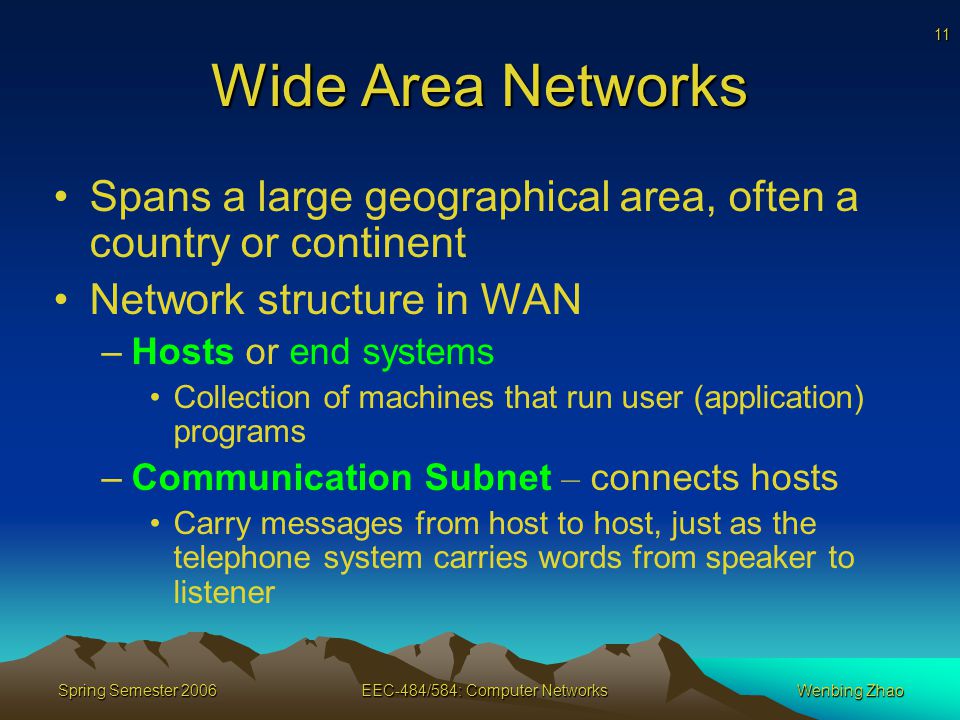 11

Wide Area Networks

• Spans a large geographical area, often a country or continent
• Network structure in WAN
– Hosts or end systems
• Collection of machines that run user (application) programs
– Communication Subnet – connects hosts
• Carry messages from host to host, just as the telephone system carries words from speaker to listener

Spring Semester 2006
EEC-484/584: Computer Networks
Wenbing Zhao